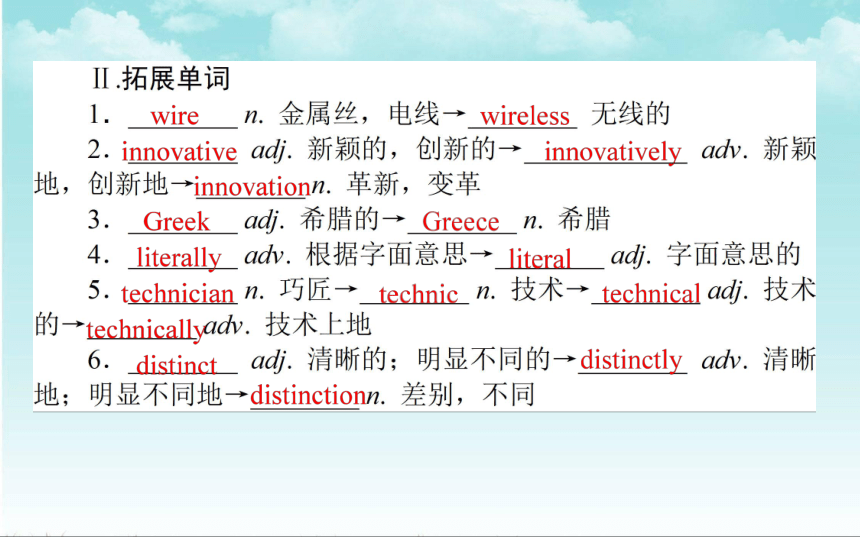 Ⅱ.拓展单词

1．wire n. 金属丝，电线→wireless 无线的

2．innovative adj. 新颖的，创新的→innovatively adv. 新颖地，创新地→innovation n. 革新，变革

3．Greek adj. 希腊的→Greece n. 希腊

4．literally adv. 根据字面意思→literal adj. 字面意思的

5．technician n. 巧匠→technic n. 技术→technical adj. 技术的→technically adv. 技术上地

6．distinct adj. 清晰的；明显不同的→distinctly adv. 清晰地；明显不同地→distinction n. 差别，不同